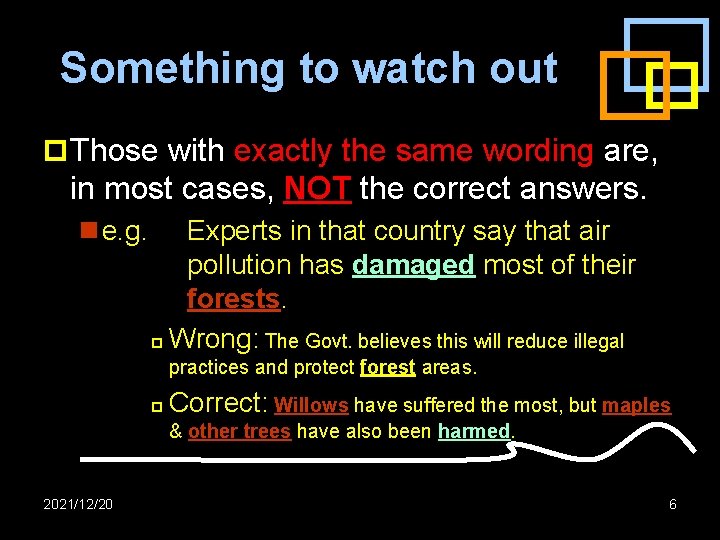 Something to watch out

Those with exactly the same wording are, in most cases, NOT the correct answers.

e.g. Experts in that country say that air pollution has damaged most of their forests.

Wrong: The Govt. believes this will reduce illegal practices and protect forest areas.

Correct: Willows have suffered the most, but maples & other trees have also been harmed.

2021/12/20

6